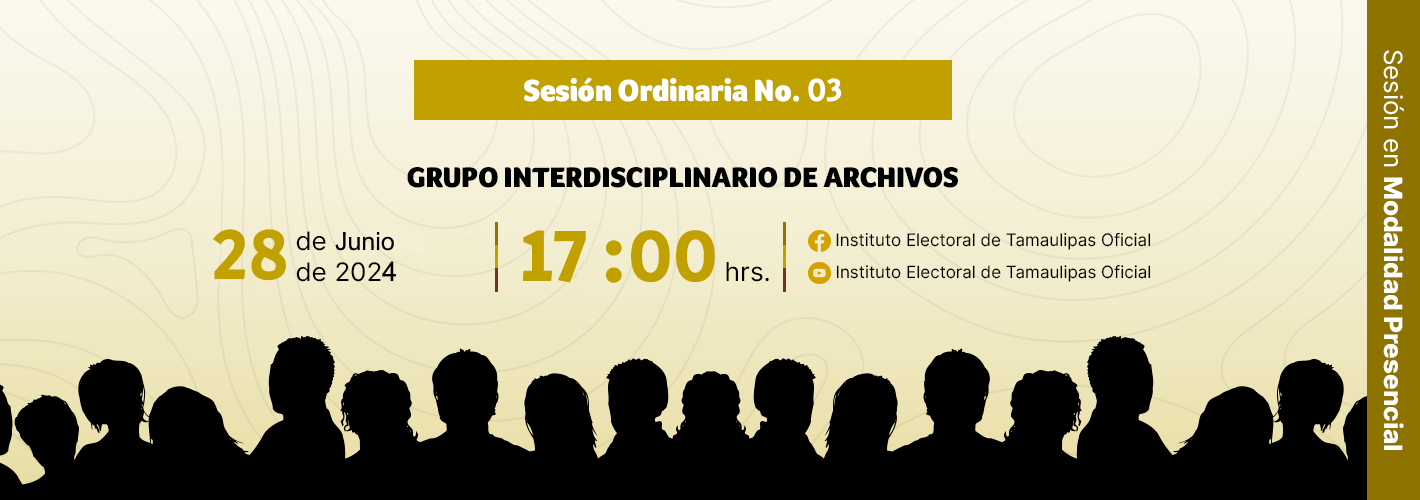 Sesión Ordinaria No. 03

GRUPO INTERDISCIPLINARIO DE ARCHIVOS

28 de Junio de 2024

17 :00 hrs.

Instituto Electoral de Tamaulipas Oficial
Instituto Electoral de Tamaulipas Oficial

Sesión en Modalidad Presencial